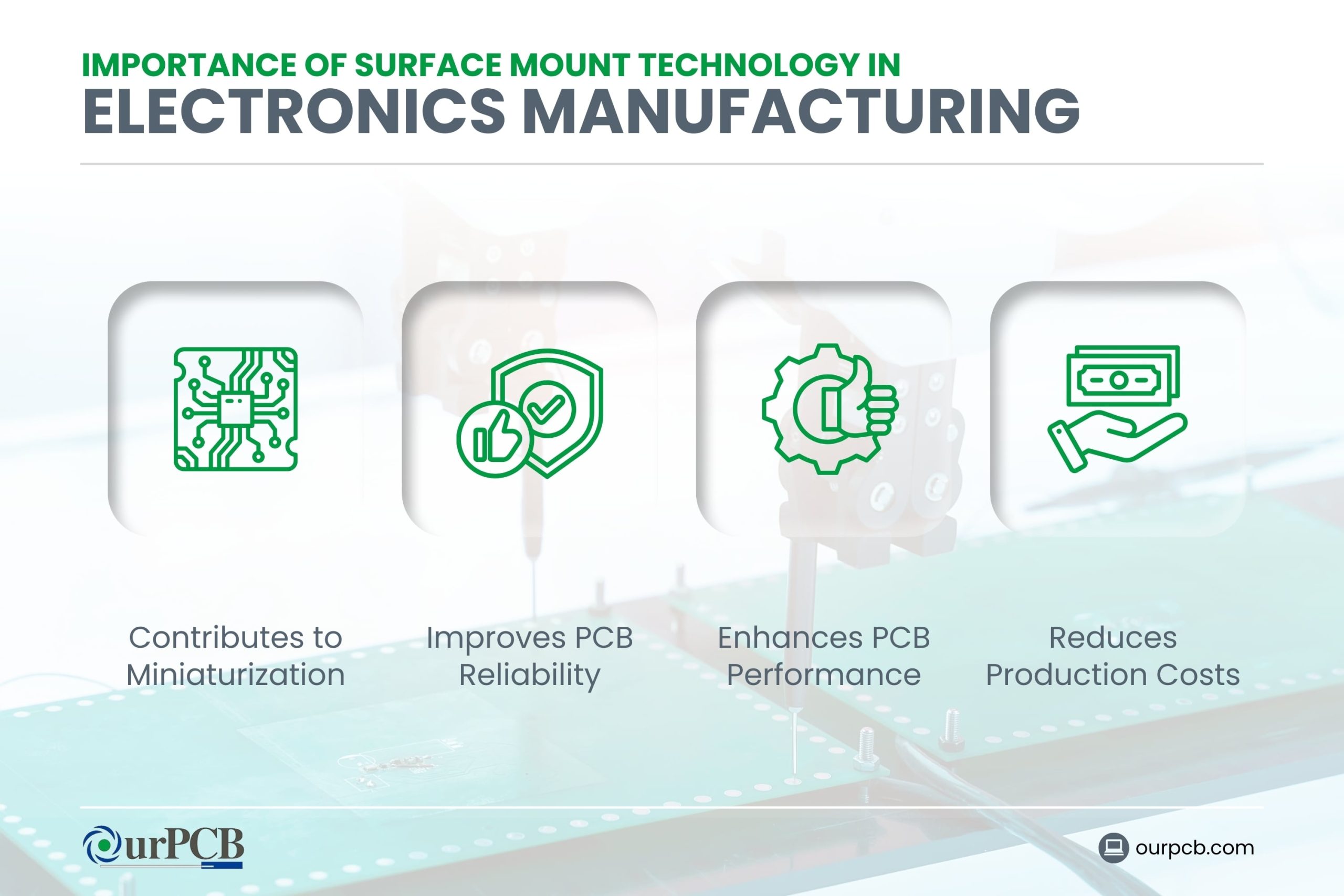 IMPORTANCE OF SURFACE MOUNT TECHNOLOGY IN
ELECTRONICS MANUFACTURING

Contributes to Miniaturization

Improves PCB Reliability

Enhances PCB Performance

Reduces Production Costs

OurPCB

ourpcb.com